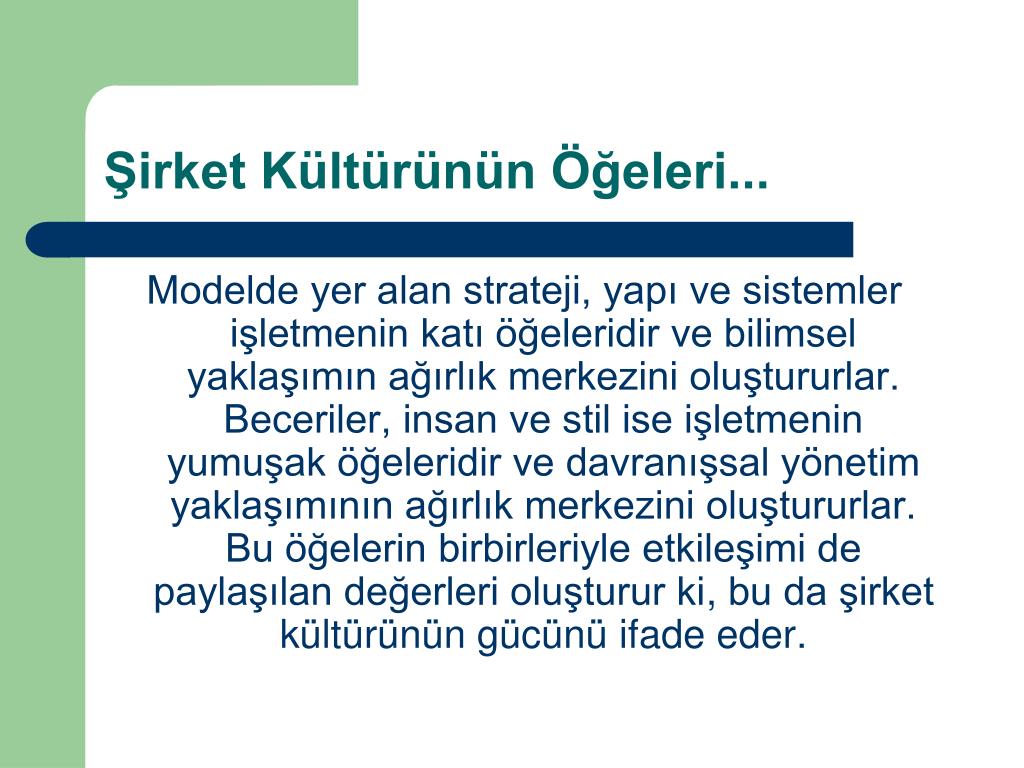 Şirket Kültürünün Öğeleri...

Modelde yer alan strateji, yapı ve sistemler işletmenin katı öğeleridir ve bilimsel yaklaşımın ağırlık merkezini oluştururlar. Beceriler, insan ve stil ise işletmenin yumuşak öğeleridir ve davranışsal yönetim yaklaşımının ağırlık merkezini oluştururlar. Bu öğelerin birbirleriyle etkileşimi de paylaşılan değerleri oluşturur ki, bu da şirket kültürünün gücünü ifade eder.